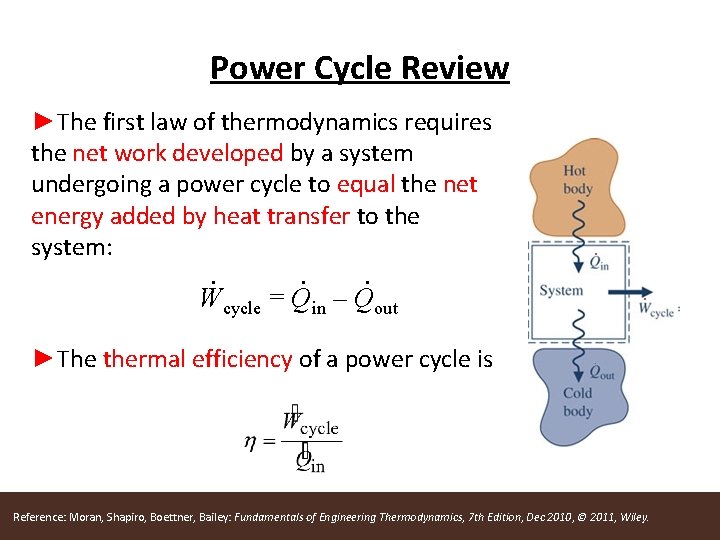 Power Cycle Review

►The first law of thermodynamics requires the net work developed by a system undergoing a power cycle to equal the net energy added by heat transfer to the system:

$\dot{W}_{cycle} = \dot{Q}_{in} - \dot{Q}_{out}$

►The thermal efficiency of a power cycle is

$\eta = \frac{\dot{W}_{cycle}}{\dot{Q}_{in}}$

Hot body

$\dot{Q}_{in}$

System

$\dot{W}_{cycle}$

$\dot{Q}_{out}$

Cold body

Reference: Moran, Shapiro, Boettner, Bailey: Fundamentals of Engineering Thermodynamics, 7th Edition, Dec 2010, © 2011, Wiley.